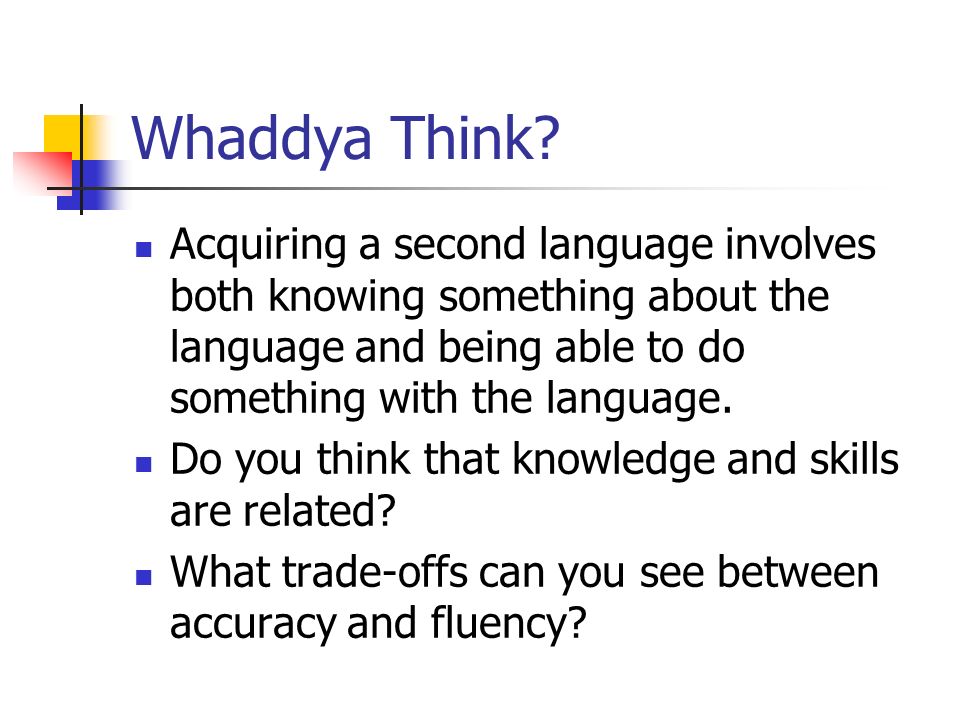 Whaddya Think?

- Acquiring a second language involves both knowing something about the language and being able to do something with the language.
- Do you think that knowledge and skills are related?
- What trade-offs can you see between accuracy and fluency?